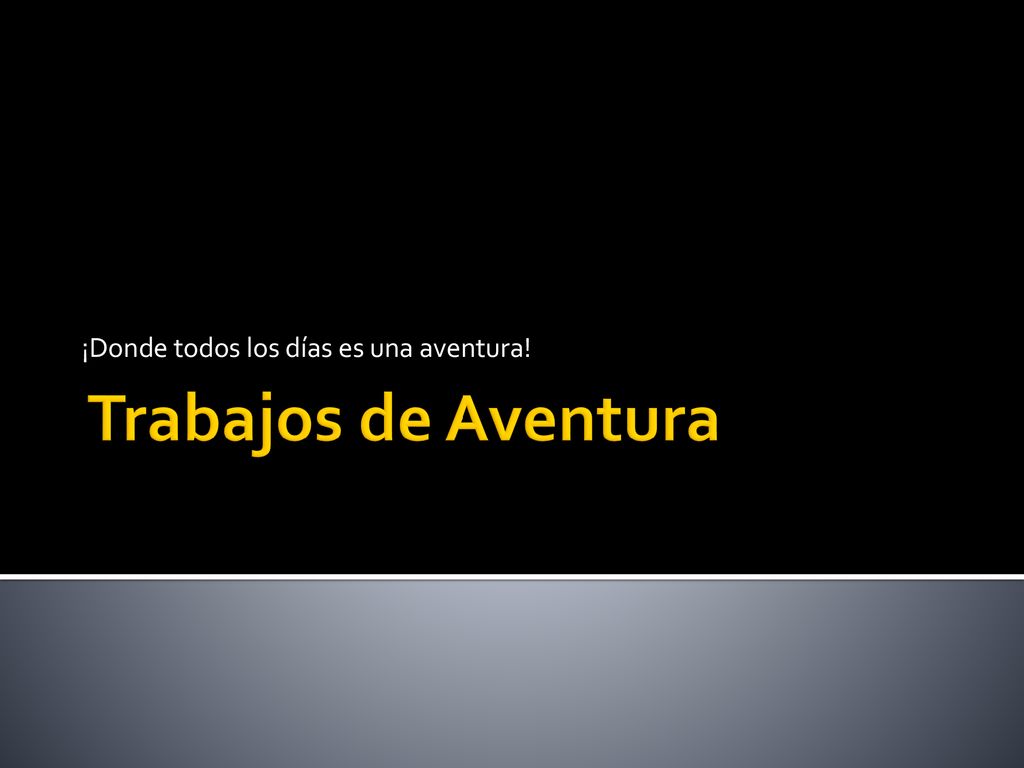 ¡Donde todos los días es una aventura!

Trabajos de Aventura